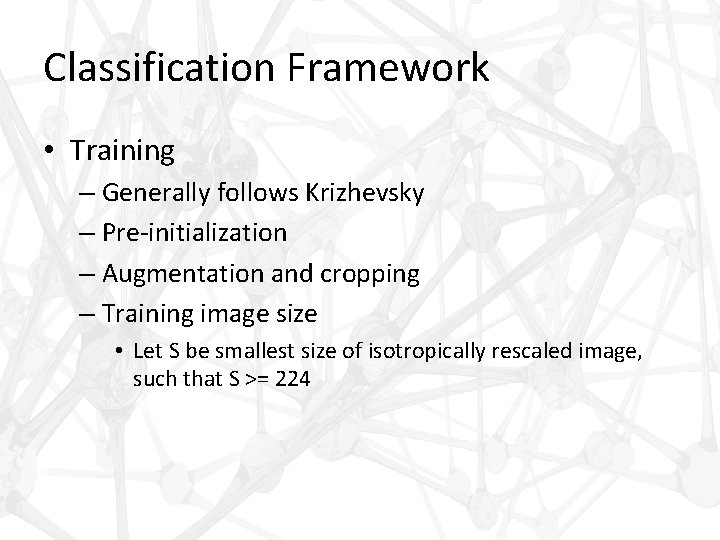 Classification Framework

• Training
– Generally follows Krizhevsky
– Pre-initialization
– Augmentation and cropping
– Training image size
• Let S be smallest size of isotropically rescaled image, such that S >= 224